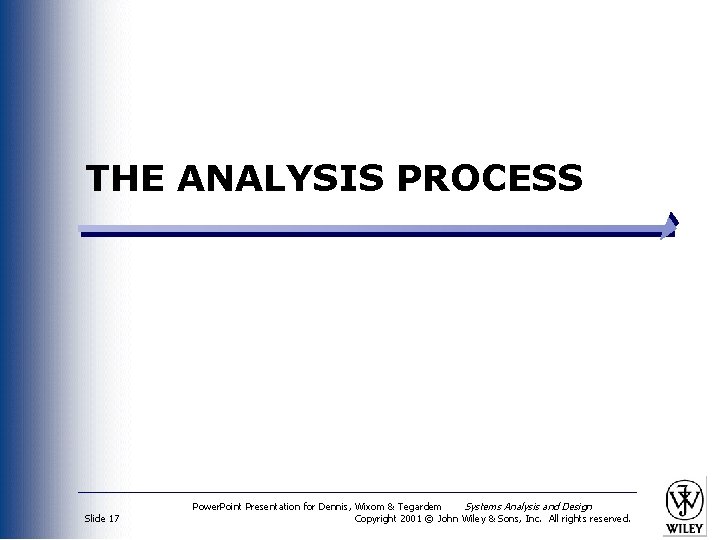 THE ANALYSIS PROCESS

Slide 17

PowerPoint Presentation for Dennis, Wixom & Tegardem Systems Analysis and Design
Copyright 2001 © John Wiley & Sons, Inc. All rights reserved.

WILEY